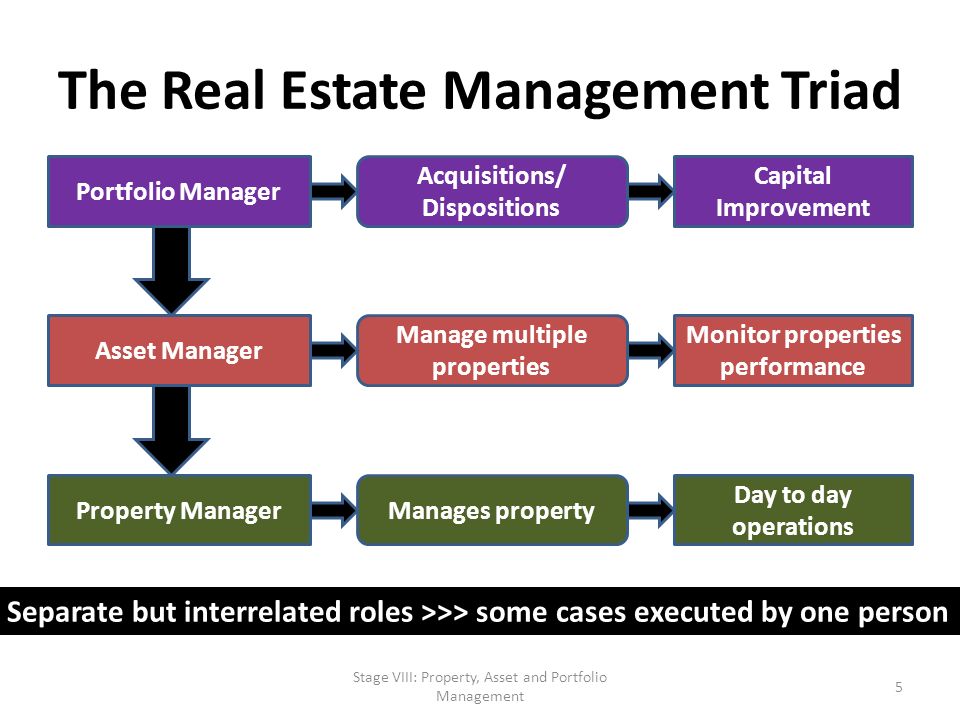 The Real Estate Management Triad

Portfolio Manager

Acquisitions/ Dispositions

Capital Improvement

Asset Manager

Manage multiple properties

Monitor properties performance

Property Manager

Manages property

Day to day operations

Separate but interrelated roles >>> some cases executed by one person

Stage VIII: Property, Asset and Portfolio Management

5